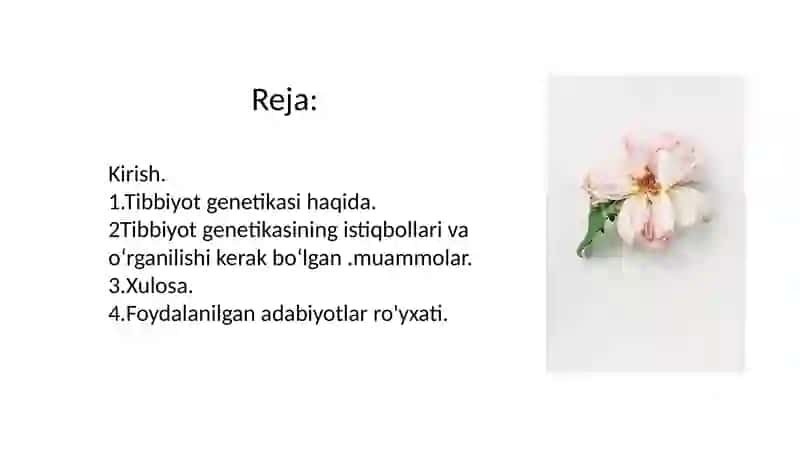 Reja:

Kirish.
1.Tibbiyot genetikasi haqida.
2Tibbiyot genetikasining istiqbollari va oʻrganilishi kerak boʻlgan .muammolar.
3.Xulosa.
4.Foydalanilgan adabiyotlar ro'yxati.